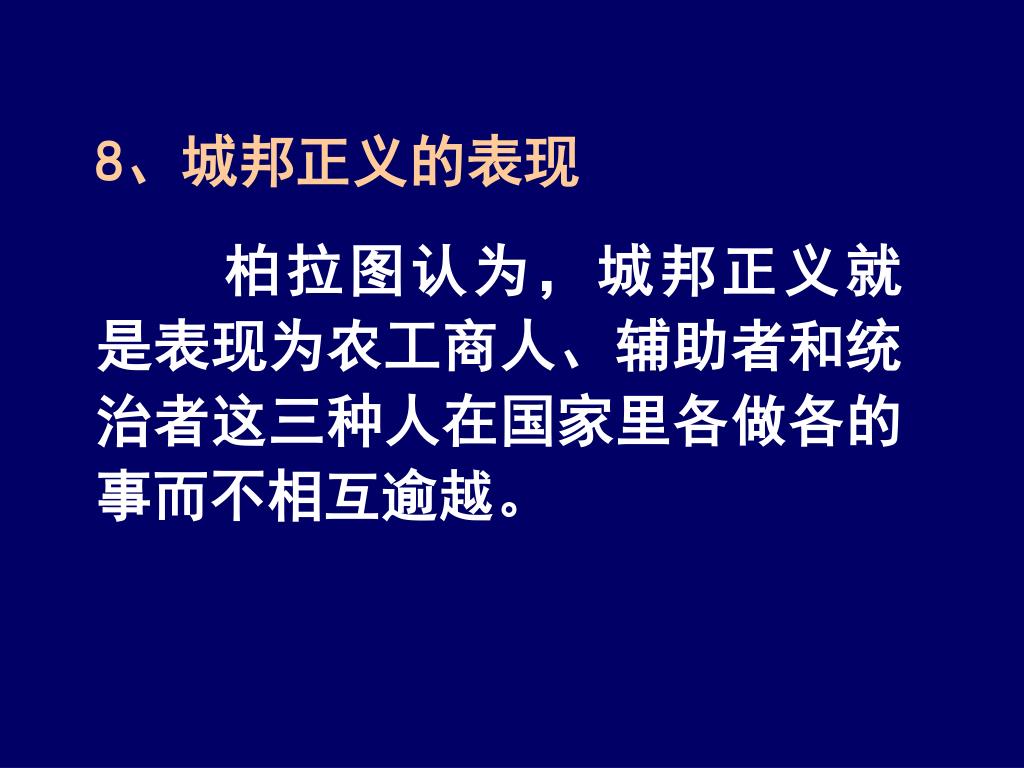 8、城邦正义的表现

柏拉图认为，城邦正义就是表现为农工商人、辅助者和统治者这三种人在国家里各做各的事而不相互逾越。